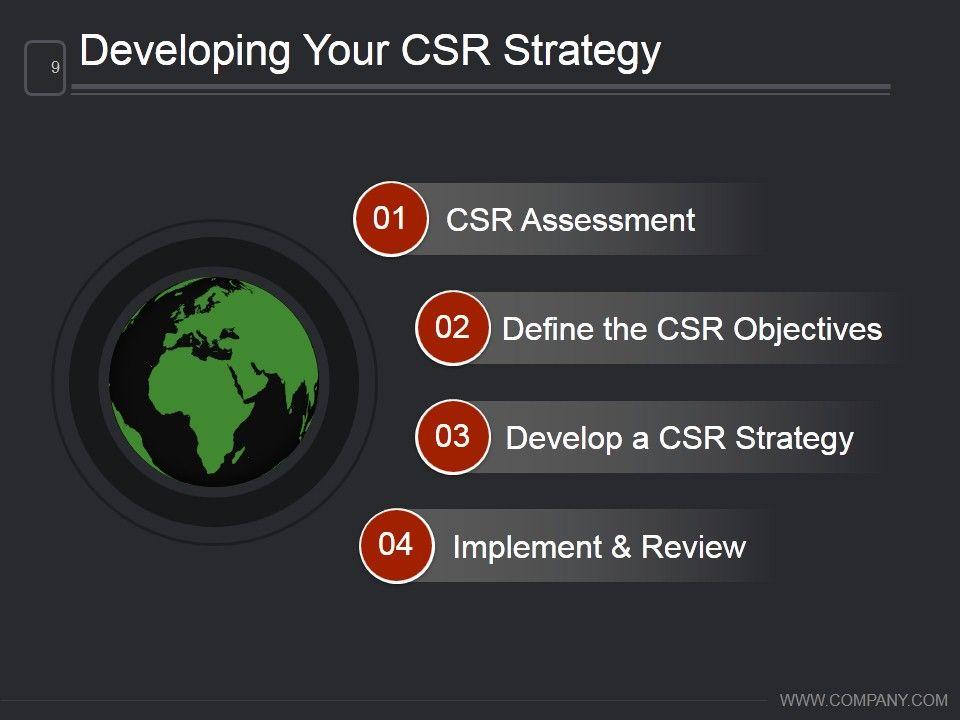 9

Developing Your CSR Strategy

01 CSR Assessment

02 Define the CSR Objectives

03 Develop a CSR Strategy

04 Implement & Review

WWW.COMPANY.COM